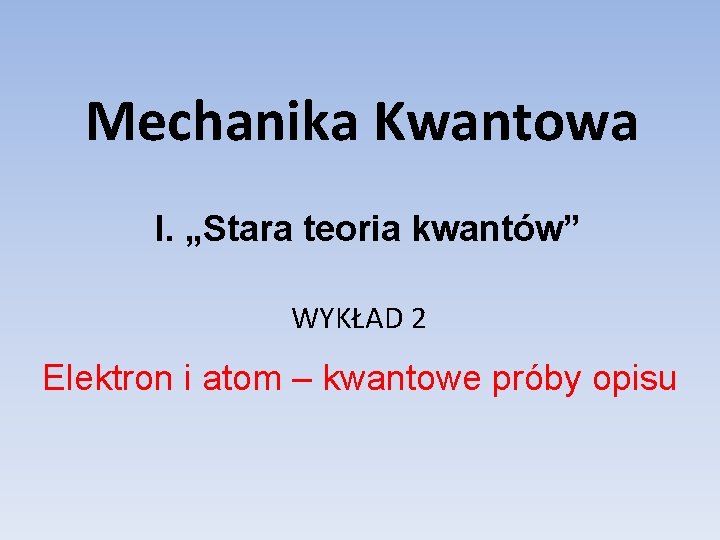 Mechanika Kwantowa

I. „Stara teoria kwantów”

WYKŁAD 2

Elektron i atom – kwantowe próby opisu